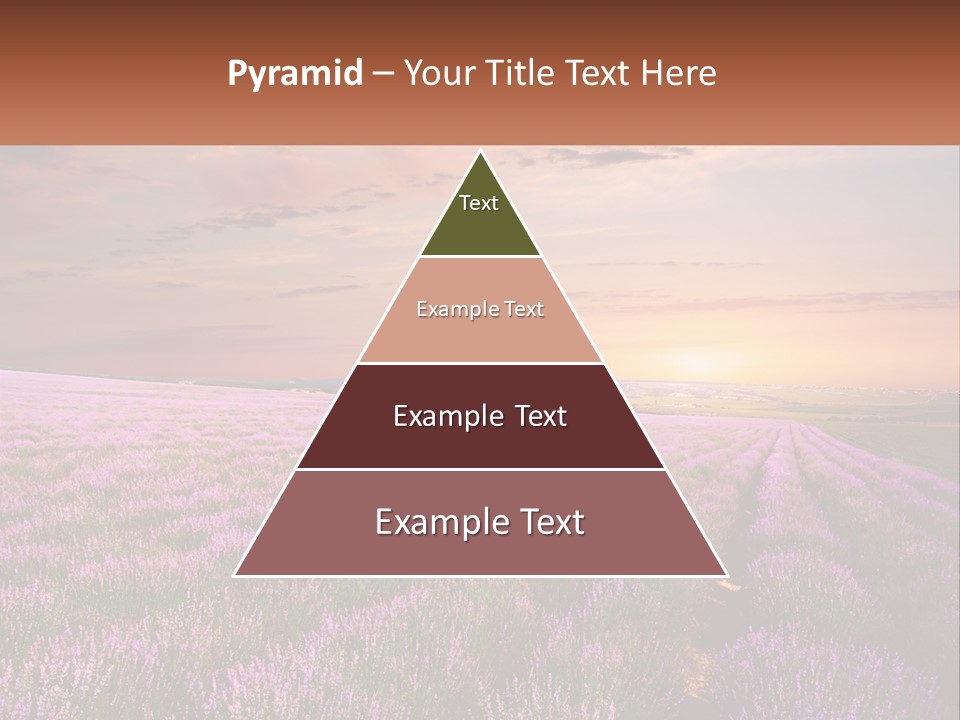 Pyramid – Your Title Text Here

Text

Example Text

Example Text

Example Text